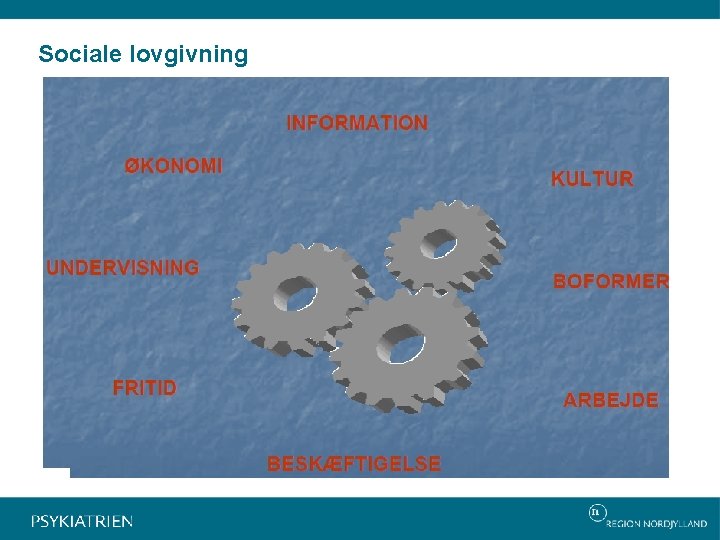 Sociale lovgivning

INFORMATION

ØKONOMI

KULTUR

UNDERVISNING

BOFORMER

FRITID

ARBEJDE

BESKÆFTIGELSE

PSYKIATRIEN

REGION NORDJYLLAND